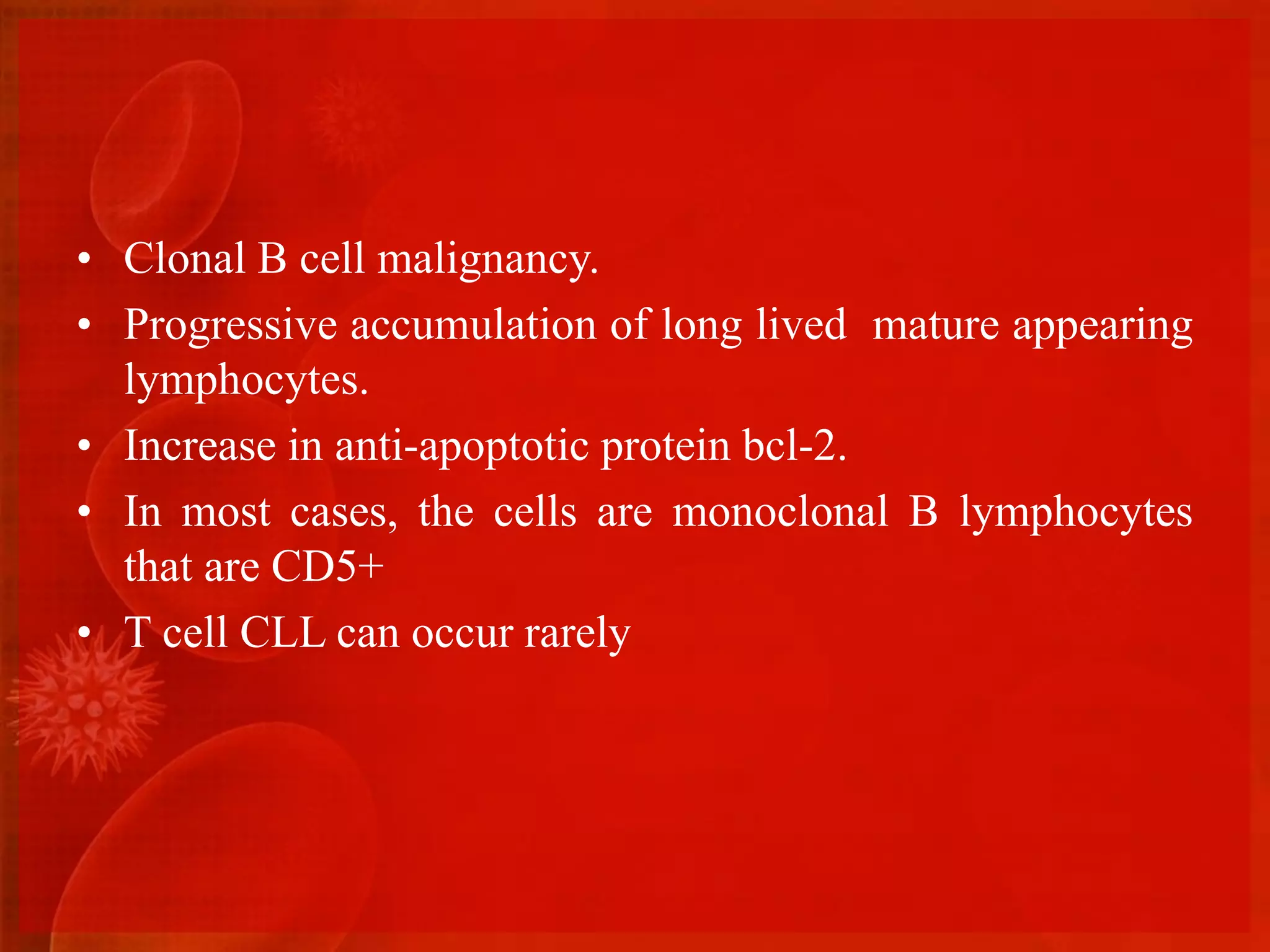 • Clonal B cell malignancy.
• Progressive accumulation of long lived mature appearing lymphocytes.
• Increase in anti-apoptotic protein bcl-2.
• In most cases, the cells are monoclonal B lymphocytes that are CD5+
• T cell CLL can occur rarely